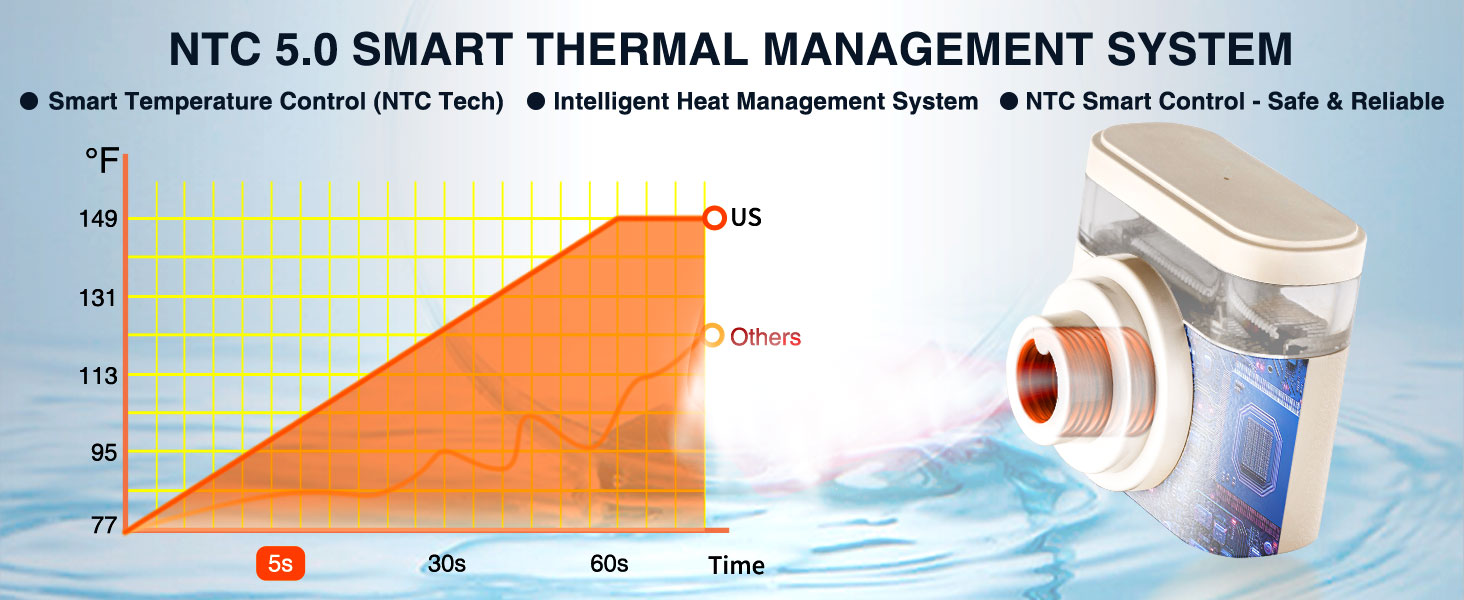 NTC 5.0 SMART THERMAL MANAGEMENT SYSTEM

● Smart Temperature Control (NTC Tech) ● Intelligent Heat Management System ● NTC Smart Control - Safe & Reliable

°F

149

131

113

95

77

US

Others

5s

30s

60s

Time